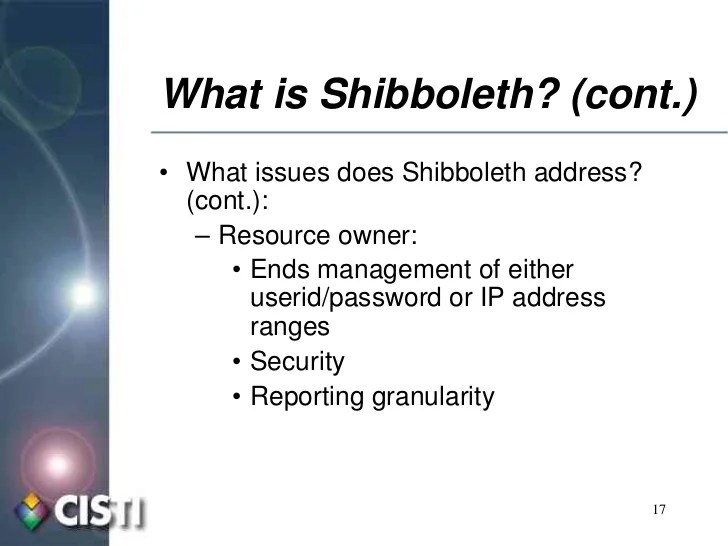 What is Shibboleth? (cont.)

• What issues does Shibboleth address? (cont.):
– Resource owner:
• Ends management of either userid/password or IP address ranges
• Security
• Reporting granularity

CISTI

17